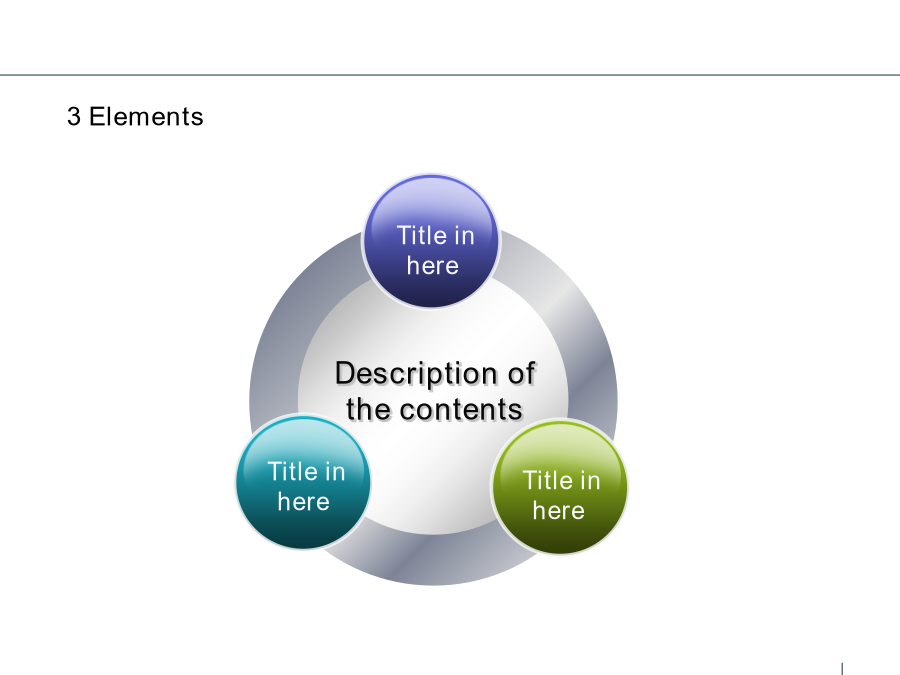 3 Elements

Title in here

Description of the contents

Title in here

Title in here